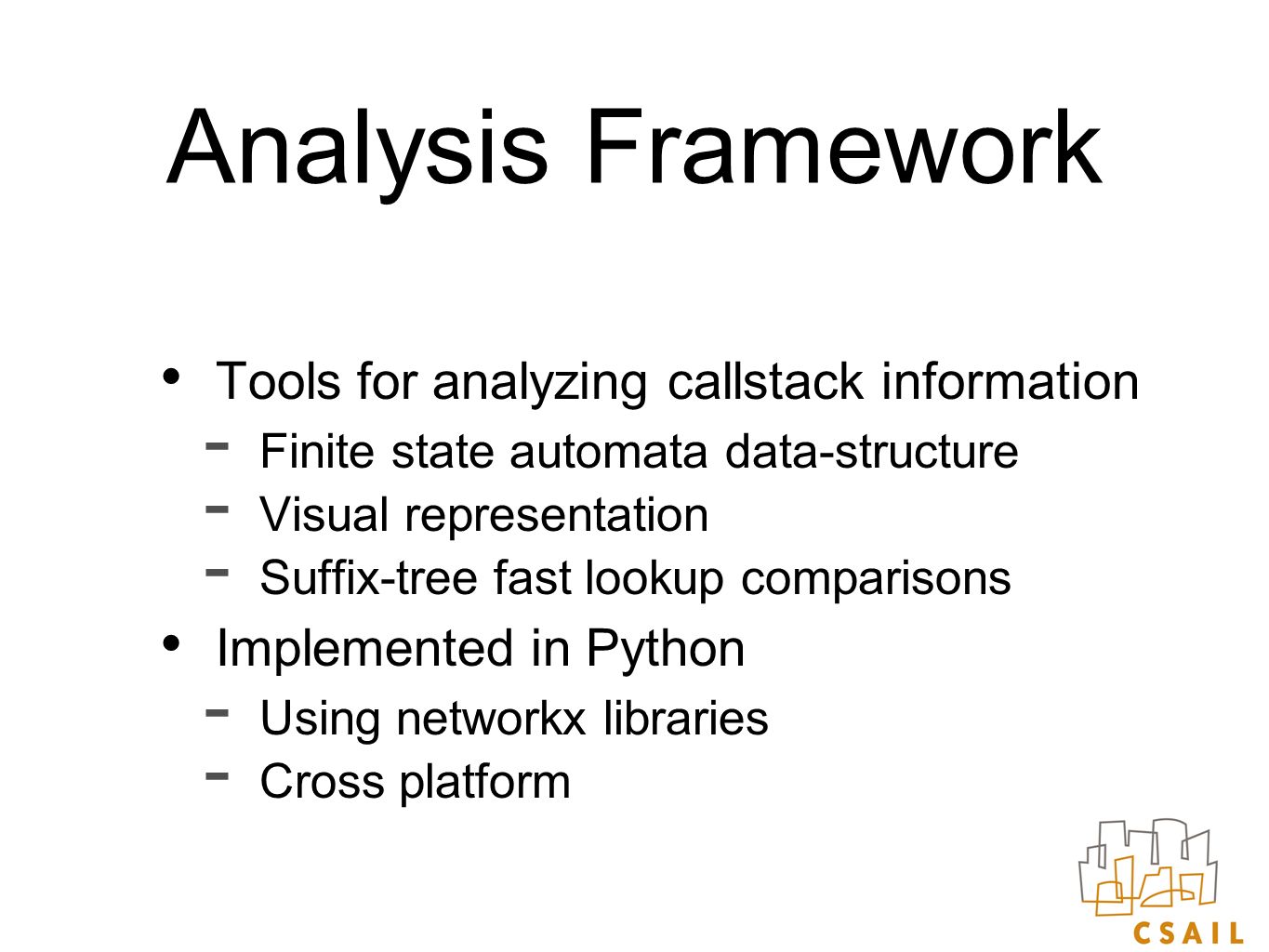 Analysis Framework

• Tools for analyzing callstack information
  - Finite state automata data-structure
  - Visual representation
  - Suffix-tree fast lookup comparisons
• Implemented in Python
  - Using networkx libraries
  - Cross platform

CSAIL